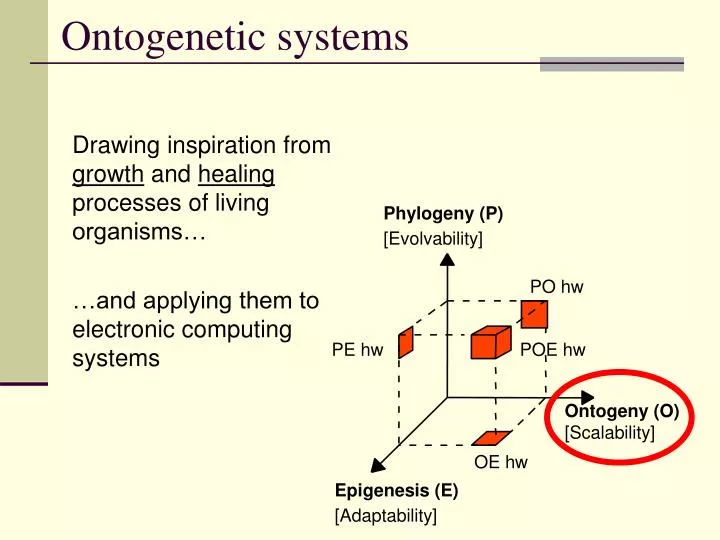 Ontogenetic systems

Drawing inspiration from growth and healing processes of living organisms…

…and applying them to electronic computing systems

Phylogeny (P)
[Evolvability]

PO hw

PE hw

POE hw

Ontogeny (O)
[Scalability]

OE hw

Epigenesis (E)
[Adaptability]